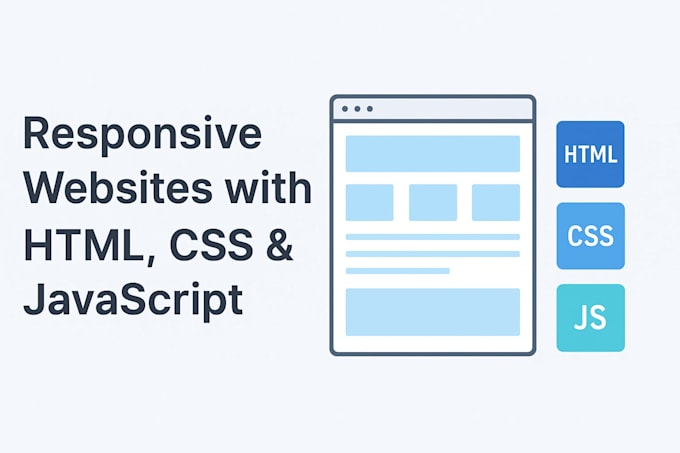 Responsive Websites with HTML, CSS & JavaScript

HTML

CSS

JS